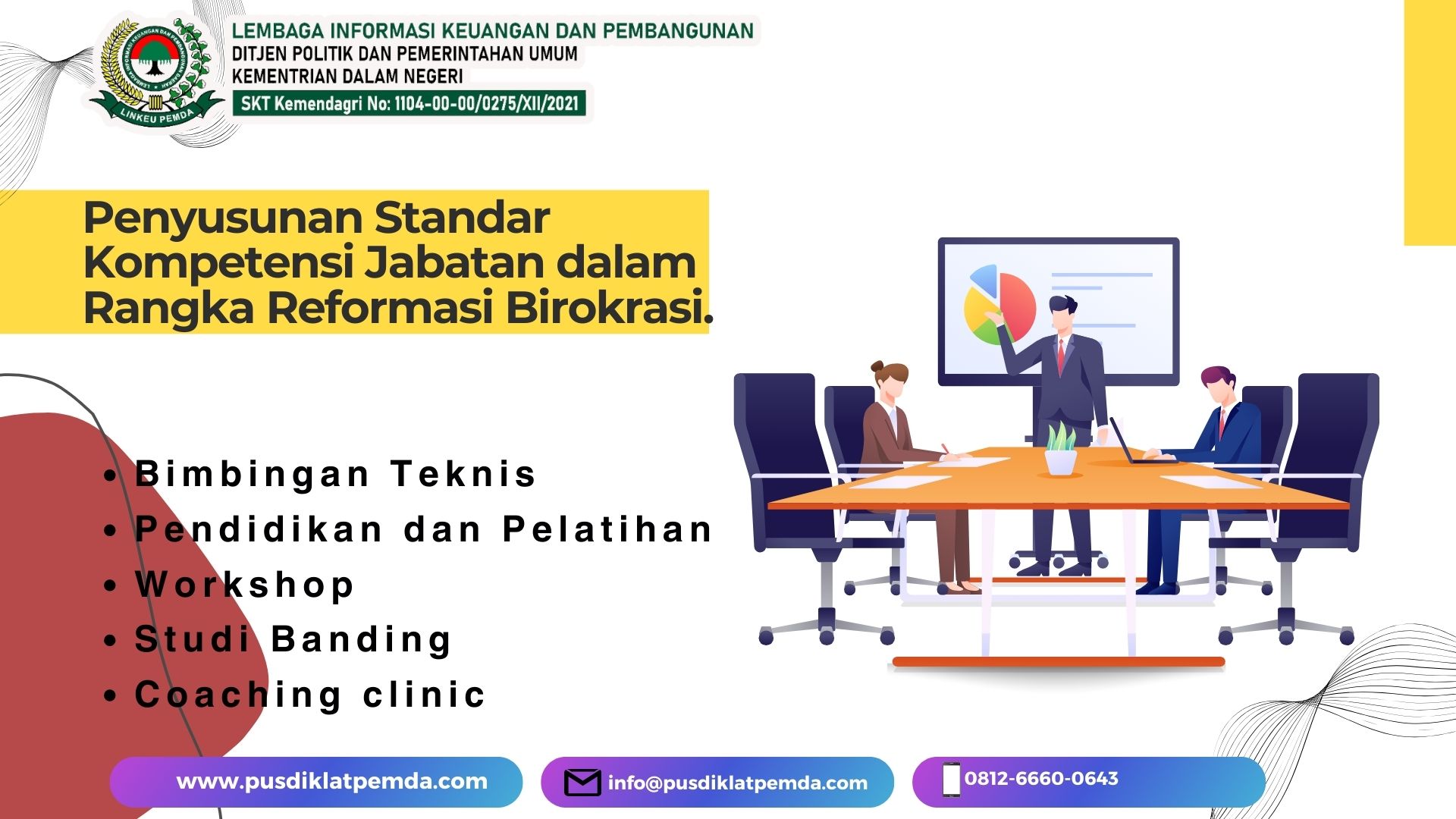 LINKEU PEMDA
LEMBAGA INFORMASI KEUANGAN DAN PEMBANGUNAN
DITJEN POLITIK DAN PEMERINTAHAN UMUM
KEMENTRIAN DALAM NEGERI
SKT Kemendagri No: 1104-00-00/0275/XII/2021

Penyusunan Standar Kompetensi Jabatan dalam Rangka Reformasi Birokrasi.

• Bimbingan Teknis
• Pendidikan dan Pelatihan
• Workshop
• Studi Banding
• Coaching clinic

www.pusdiklatpemda.com
info@pusdiklatpemda.com
0812-6660-0643